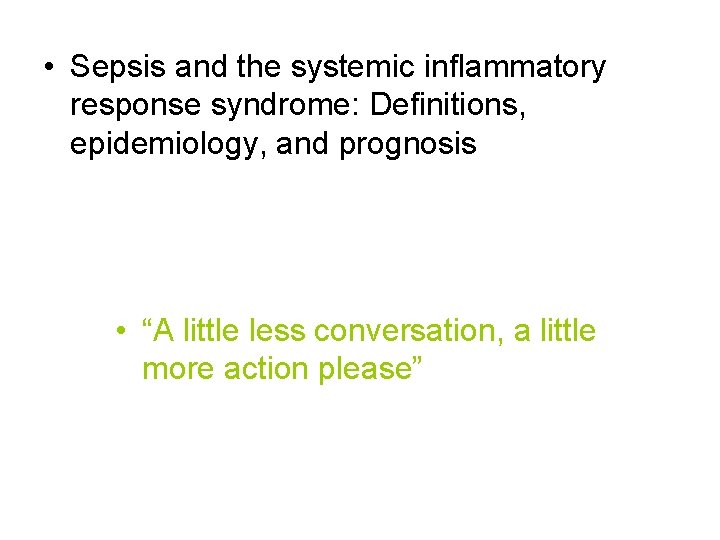 • Sepsis and the systemic inflammatory response syndrome: Definitions, epidemiology, and prognosis

• “A little less conversation, a little more action please”